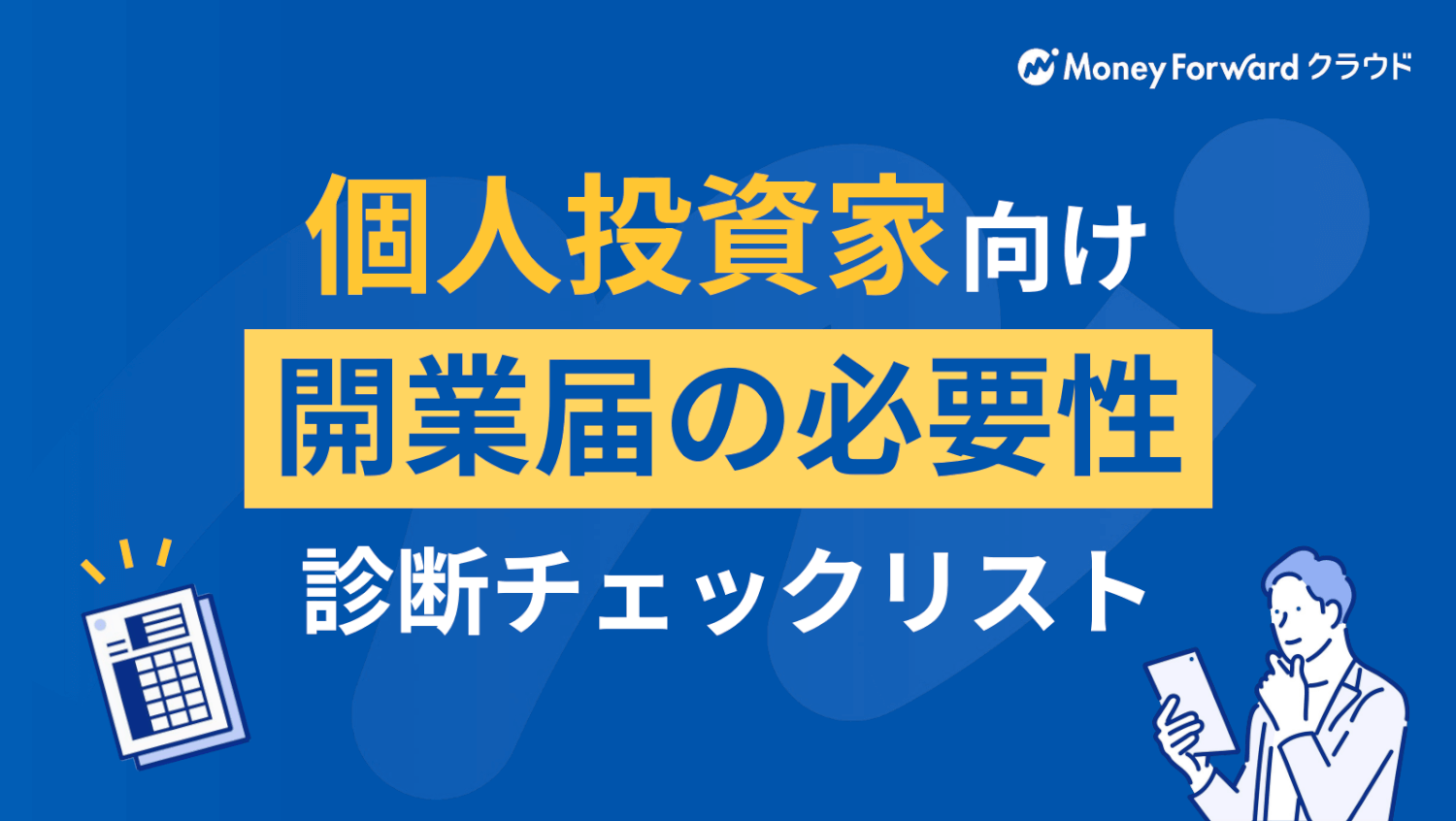 Money Forward クラウド

個人投資家向け
開業届の必要性
診断チェックリスト